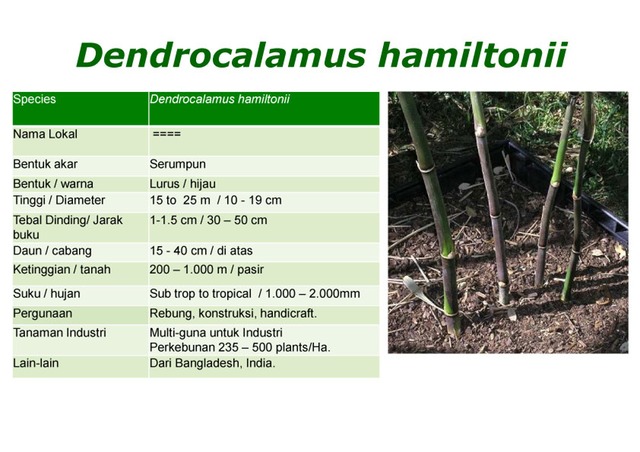 Dendrocalamus hamiltonii

| Species | Dendrocalamus hamiltonii |
|---|---|
| Nama Lokal | ==== |
| Bentuk akar | Serumpun |
| Bentuk / warna | Lurus / hijau |
| Tinggi / Diameter | 15 to 25 m / 10 - 19 cm |
| Tebal Dinding/ Jarak buku | 1-1.5 cm / 30 – 50 cm |
| Daun / cabang | 15 - 40 cm / di atas |
| Ketinggian / tanah | 200 – 1.000 m / pasir |
| Suku / hujan | Sub trop to tropical / 1.000 – 2.000mm |
| Pergunaan | Rebung, konstruksi, handicraft. |
| Tanaman Industri | Multi-guna untuk Industri Perkebunan 235 – 500 plants/Ha. |
| Lain-lain | Dari Bangladesh, India. |